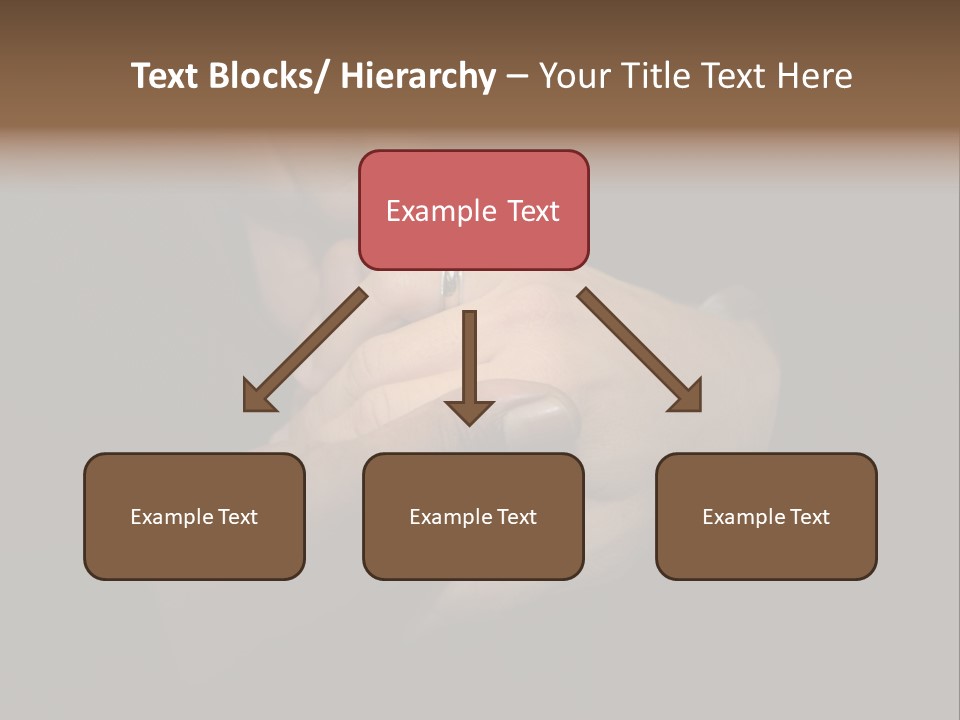 Text Blocks/ Hierarchy – Your Title Text Here

Example Text

Example Text

Example Text

Example Text